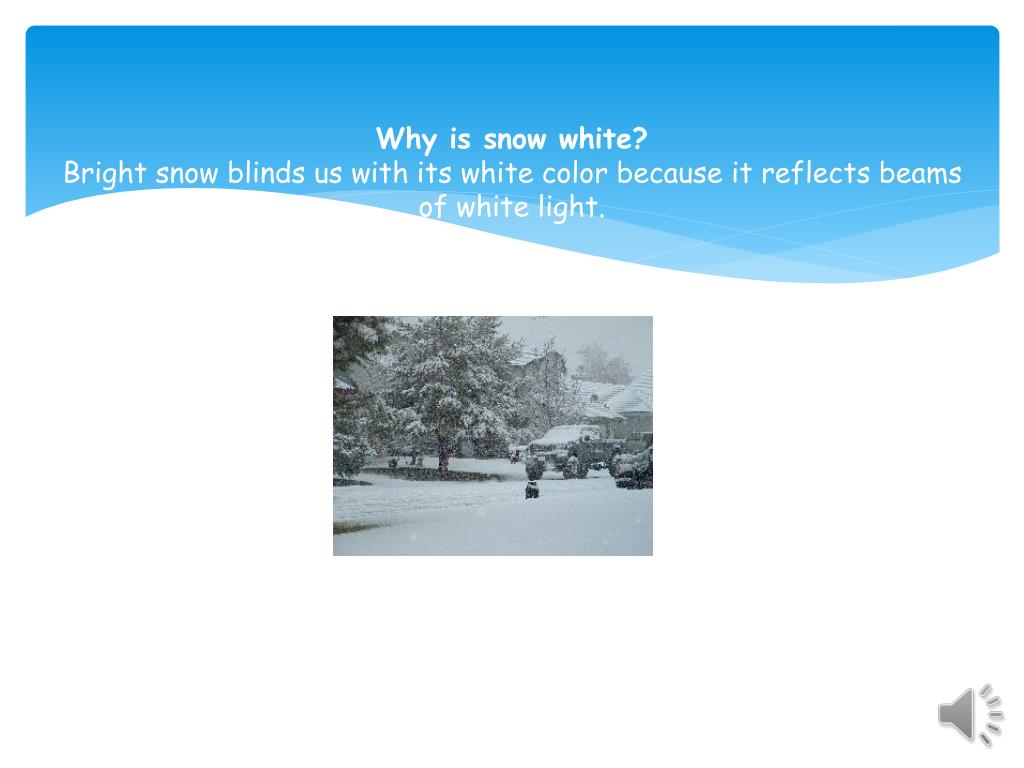 Why is snow white?
Bright snow blinds us with its white color because it reflects beams of white light.